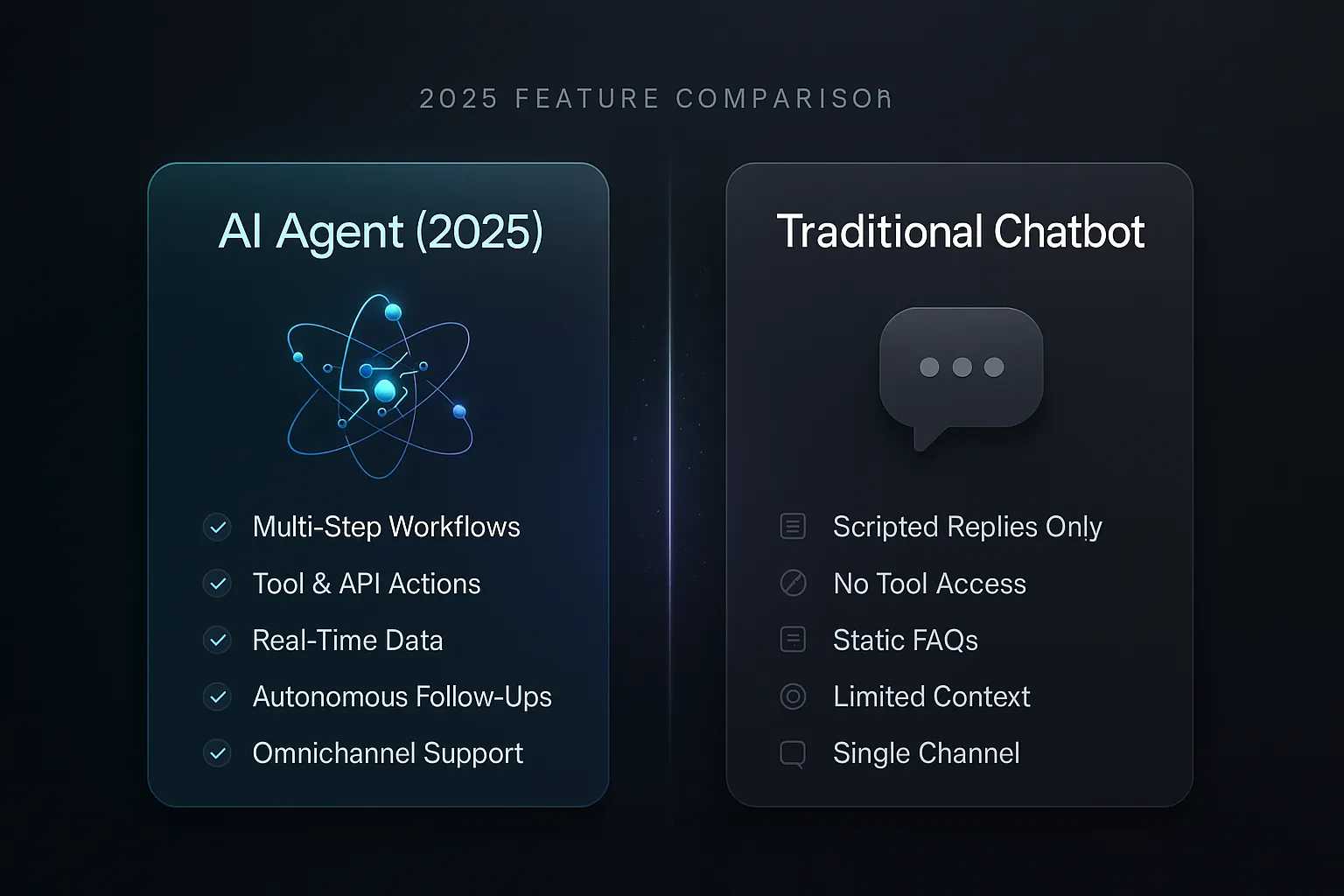 2025 FEATURE COMPARISON

AI Agent (2025)

Multi-Step Workflows
Tool & API Actions
Real-Time Data
Autonomous Follow-Ups
Omnichannel Support

Traditional Chatbot

Scripted Replies Only
No Tool Access
Static FAQs
Limited Context
Single Channel